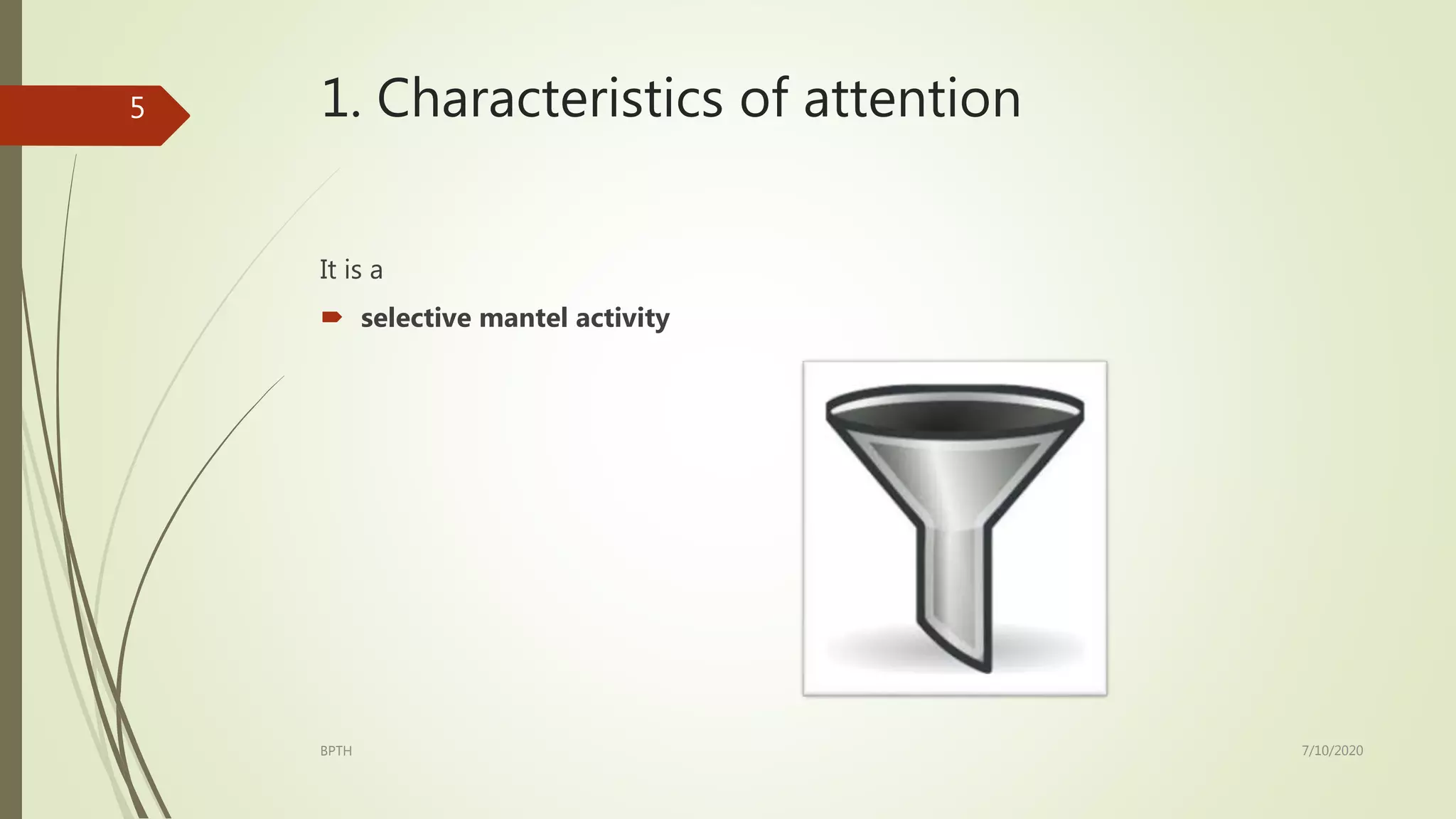 5

1. Characteristics of attention

It is a

selective mantel activity

BPTH

7/10/2020